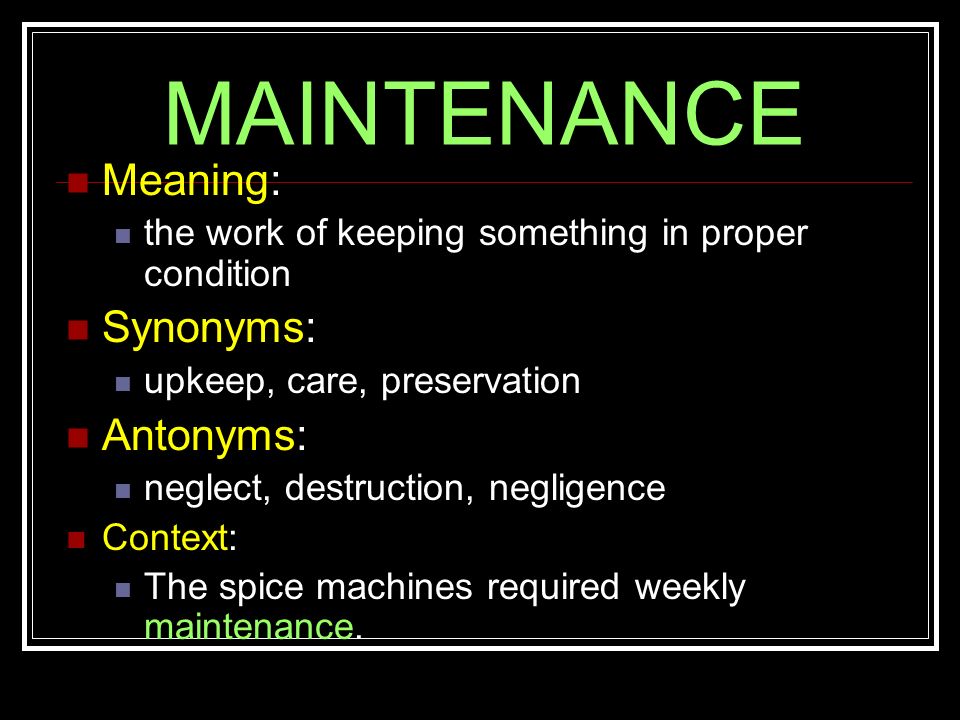 MAINTENANCE

Meaning:

the work of keeping something in proper condition

Synonyms:

upkeep, care, preservation

Antonyms:

neglect, destruction, negligence

Context:

The spice machines required weekly maintenance.